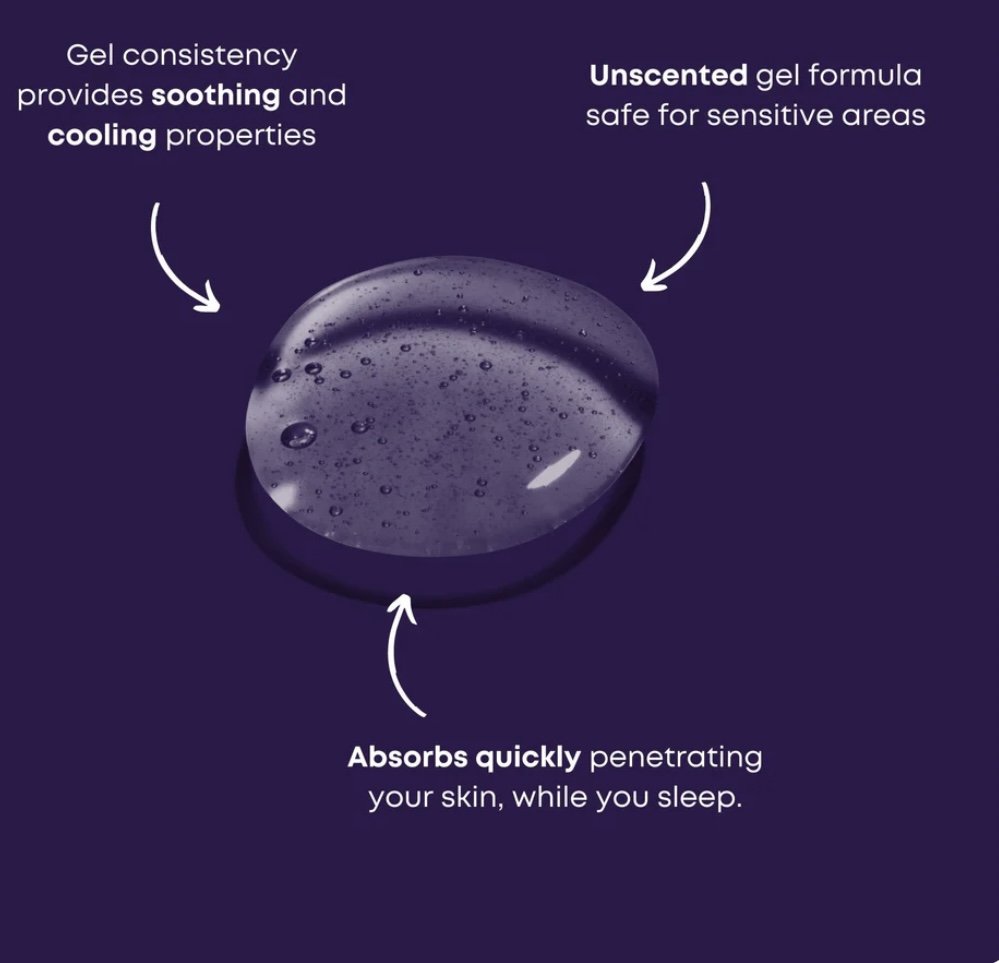 Gel consistency provides soothing and cooling properties

Unscented gel formula safe for sensitive areas

Absorbs quickly penetrating your skin, while you sleep.